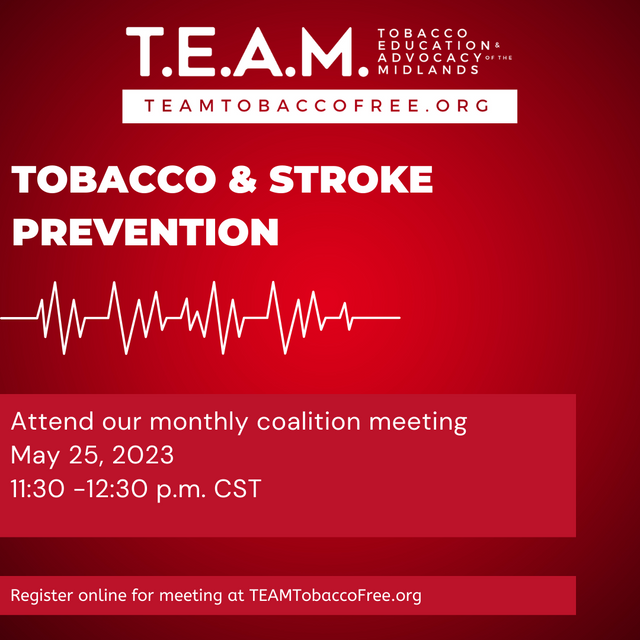 T.E.A.M. TOBACCO EDUCATION & ADVOCACY OF THE MIDLANDS

TEAMTOBACCOFREE.ORG

TOBACCO & STROKE PREVENTION

Attend our monthly coalition meeting
May 25, 2023
11:30 -12:30 p.m. CST

Register online for meeting at TEAMTobaccoFree.org